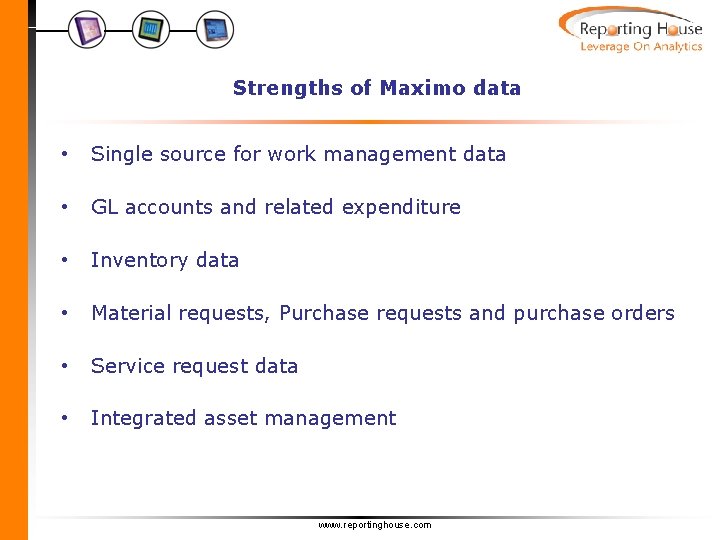 Reporting House
Leverage On Analytics

Strengths of Maximo data

• Single source for work management data

• GL accounts and related expenditure

• Inventory data

• Material requests, Purchase requests and purchase orders

• Service request data

• Integrated asset management

www.reportinghouse.com